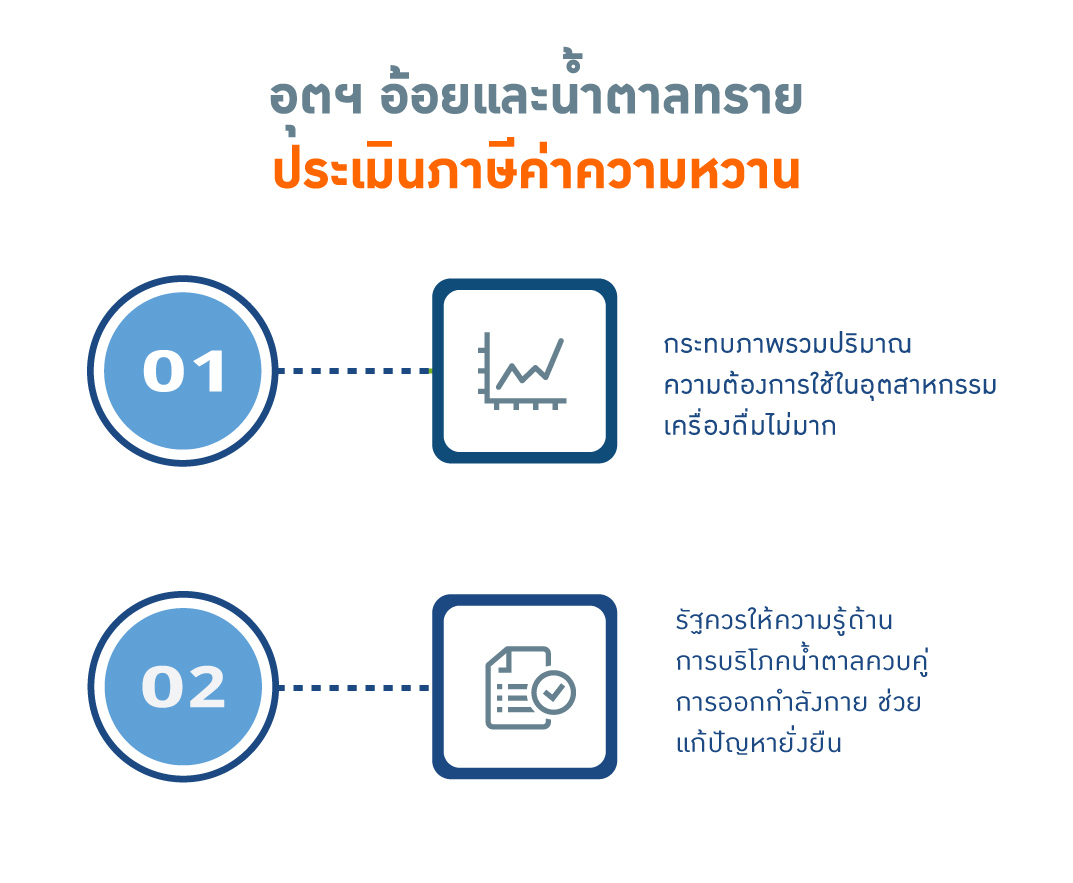 อุตฯ อ้อยและน้ำตาลทราย
ประเมินภาษีค่าความหวาน

01

กระทบภาพรวมปริมาณความต้องการใช้ในอุตสาหกรรมเครื่องดื่มไม่มาก

02

รัฐควรให้ความรู้ด้านการบริโภคน้ำตาลควบคู่การออกกำลังกาย ช่วยแก้ปัญหายั่งยืน